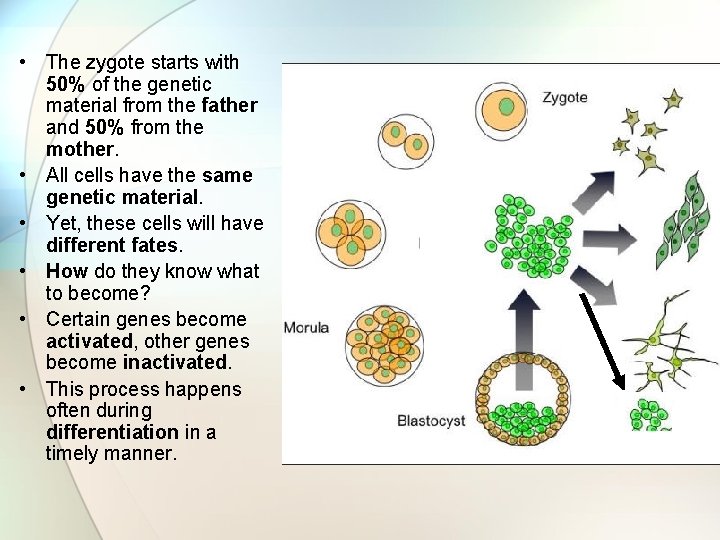 • The zygote starts with 50% of the genetic material from the father and 50% from the mother.
• All cells have the same genetic material.
• Yet, these cells will have different fates.
• How do they know what to become?
• Certain genes become activated, other genes become inactivated.
• This process happens often during differentiation in a timely manner.

Zygote

Morula

Blastocyst